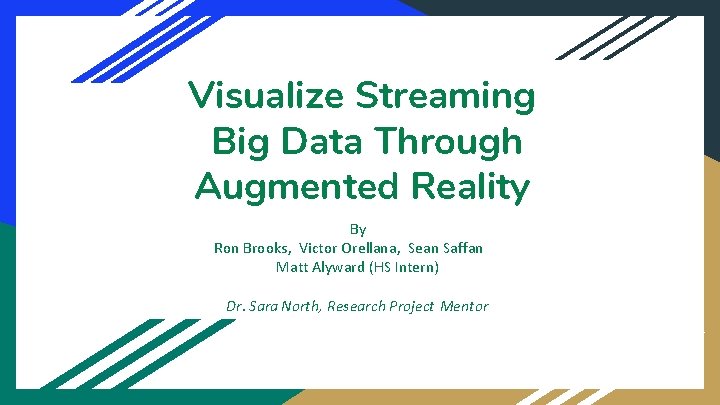 Visualize Streaming Big Data Through Augmented Reality

By
Ron Brooks, Victor Orellana, Sean Saffan
Matt Alyward (HS Intern)

Dr. Sara North, Research Project Mentor